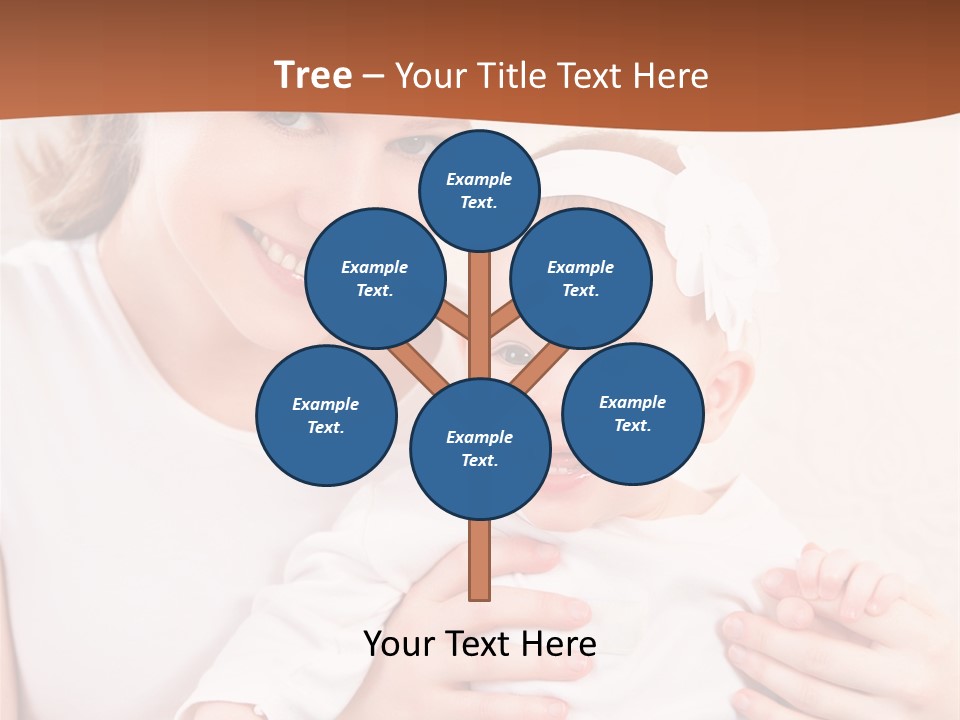 Tree – Your Title Text Here

Example Text.

Example Text.

Example Text.

Example Text.

Example Text.

Example Text.

Your Text Here